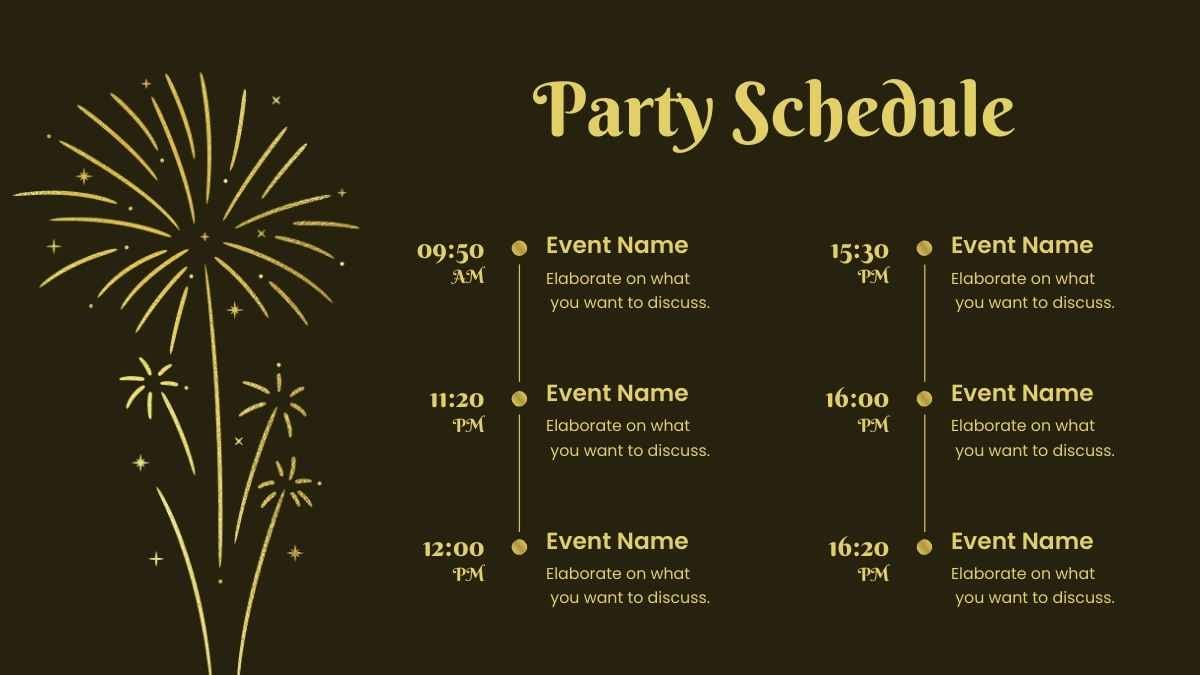 Party Schedule

09:50 AM

Event Name

Elaborate on what you want to discuss.

11:20 PM

Event Name

Elaborate on what you want to discuss.

12:00 PM

Event Name

Elaborate on what you want to discuss.

15:30 PM

Event Name

Elaborate on what you want to discuss.

16:00 PM

Event Name

Elaborate on what you want to discuss.

16:20 PM

Event Name

Elaborate on what you want to discuss.